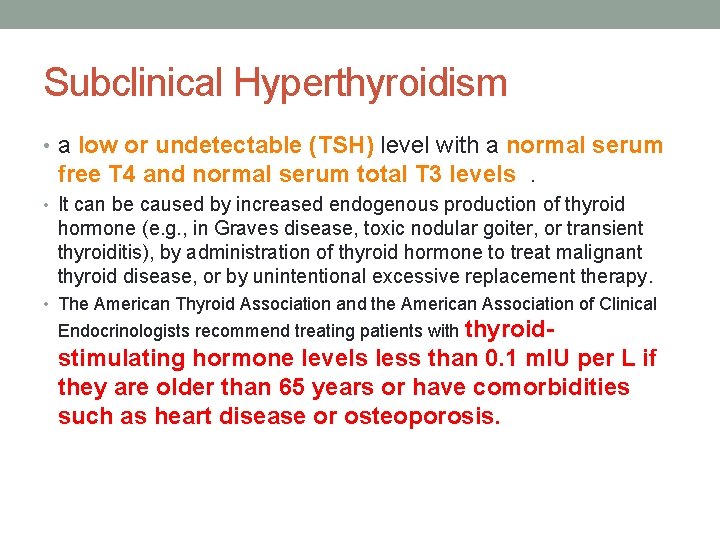 Subclinical Hyperthyroidism

• a low or undetectable (TSH) level with a normal serum free T4 and normal serum total T3 levels .

• It can be caused by increased endogenous production of thyroid hormone (e.g., in Graves disease, toxic nodular goiter, or transient thyroiditis), by administration of thyroid hormone to treat malignant thyroid disease, or by unintentional excessive replacement therapy.

• The American Thyroid Association and the American Association of Clinical Endocrinologists recommend treating patients with thyroid-stimulating hormone levels less than 0.1 mIU per L if they are older than 65 years or have comorbidities such as heart disease or osteoporosis.